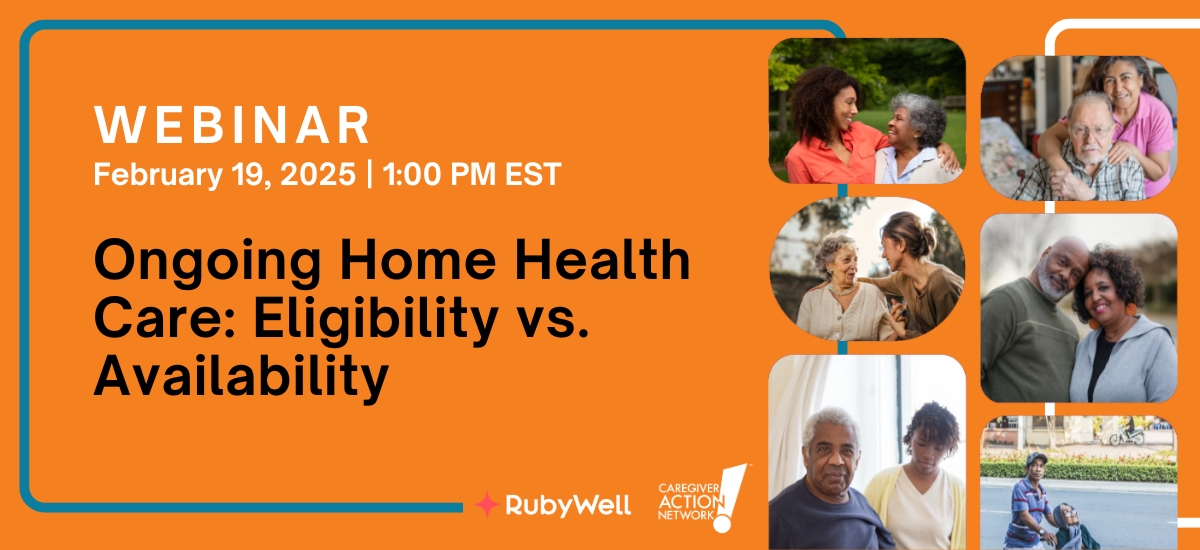 WEBINAR
February 19, 2025 | 1:00 PM EST

Ongoing Home Health Care: Eligibility vs. Availability

RubyWell

CAREGIVER ACTION NETWORK